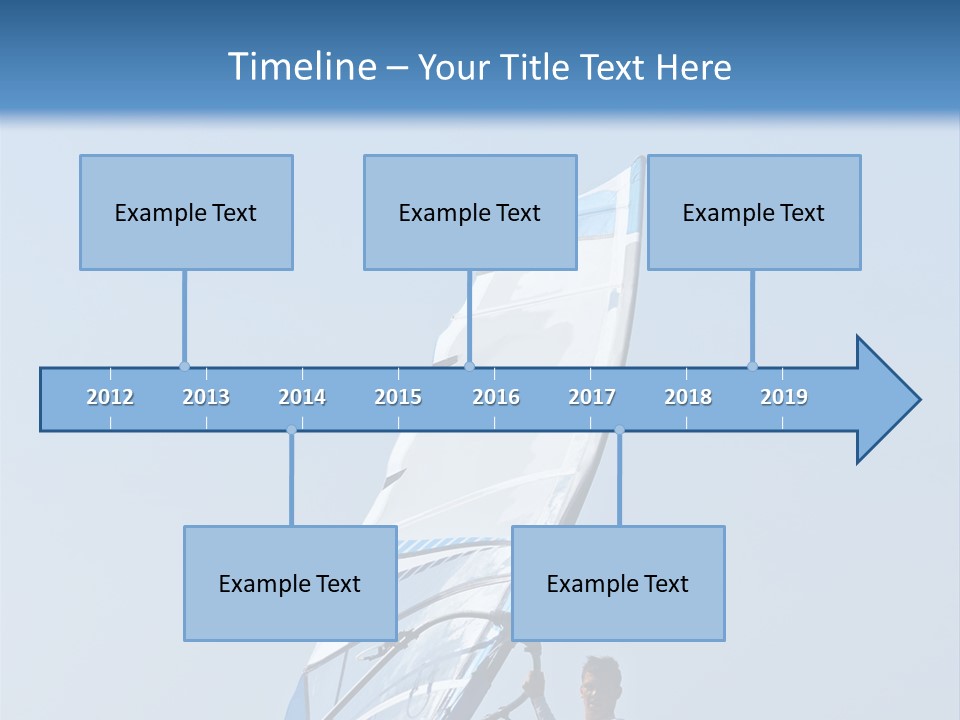 Timeline – Your Title Text Here

Example Text

Example Text

Example Text

2012 2013 2014 2015 2016 2017 2018 2019

Example Text

Example Text